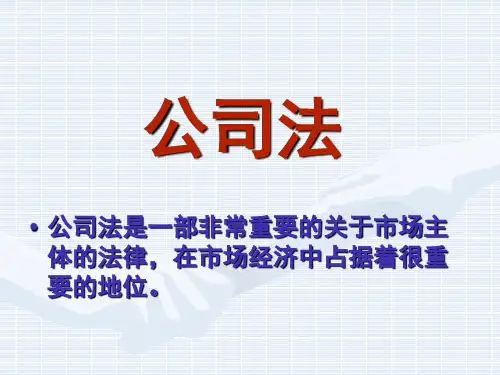 公司法

• 公司法是一部非常重要的关于市场主体的法律，在市场经济中占据着很重要的地位。